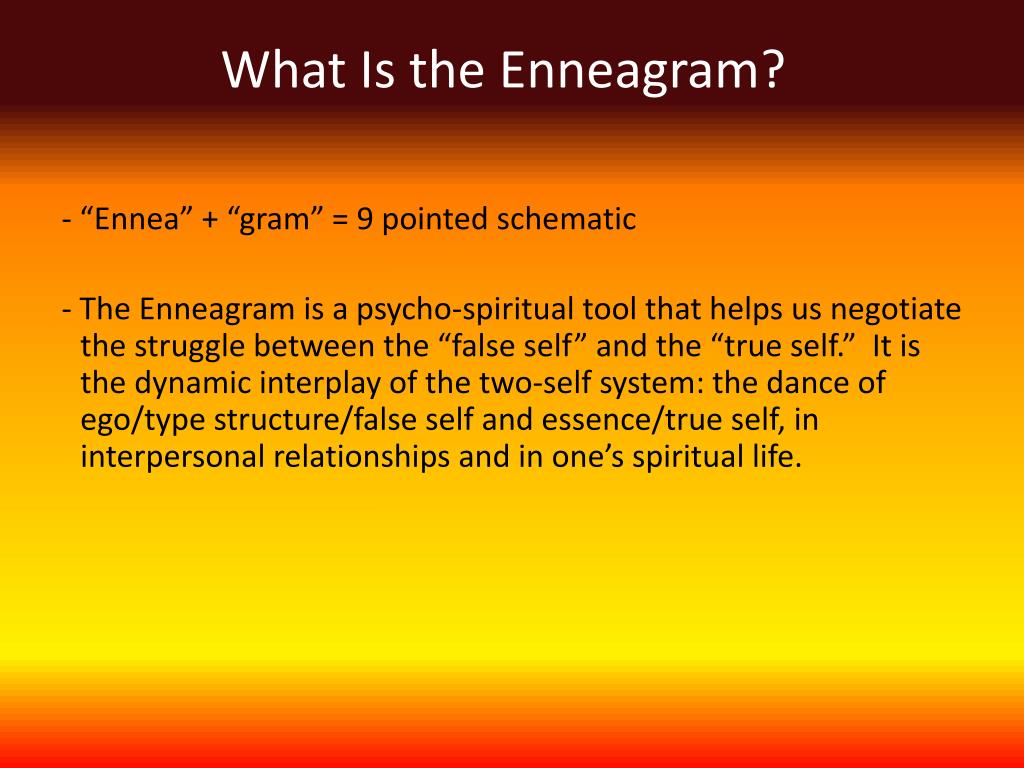 What Is the Enneagram?

- “Ennea” + “gram” = 9 pointed schematic

- The Enneagram is a psycho-spiritual tool that helps us negotiate the struggle between the “false self” and the “true self.” It is the dynamic interplay of the two-self system: the dance of ego/type structure/false self and essence/true self, in interpersonal relationships and in one’s spiritual life.